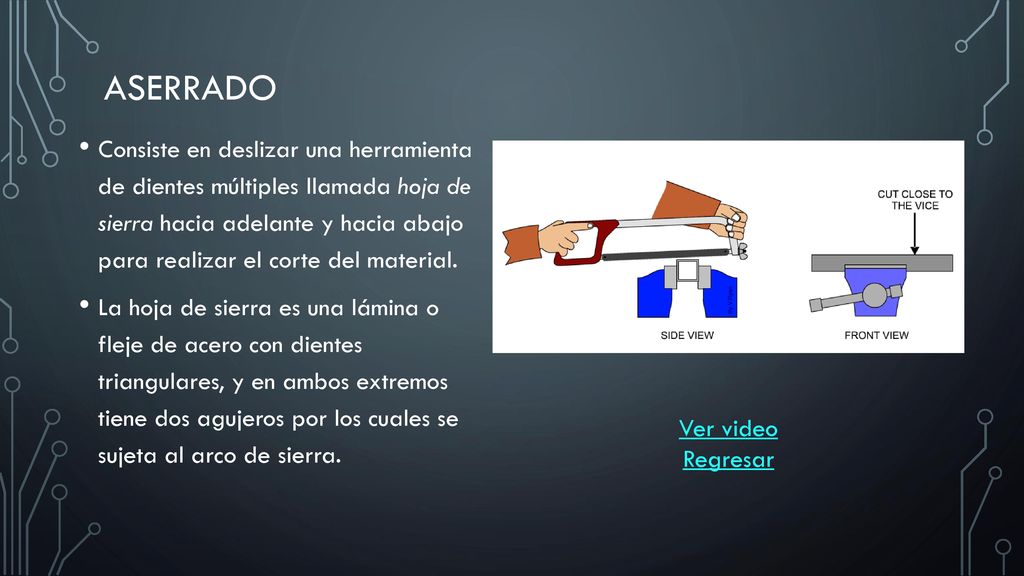 ASERRADO

• Consiste en deslizar una herramienta de dientes múltiples llamada hoja de sierra hacia adelante y hacia abajo para realizar el corte del material.

• La hoja de sierra es una lámina o fleje de acero con dientes triangulares, y en ambos extremos tiene dos agujeros por los cuales se sujeta al arco de sierra.

CUT CLOSE TO THE VICE

SIDE VIEW

FRONT VIEW

Ver video
Regresar